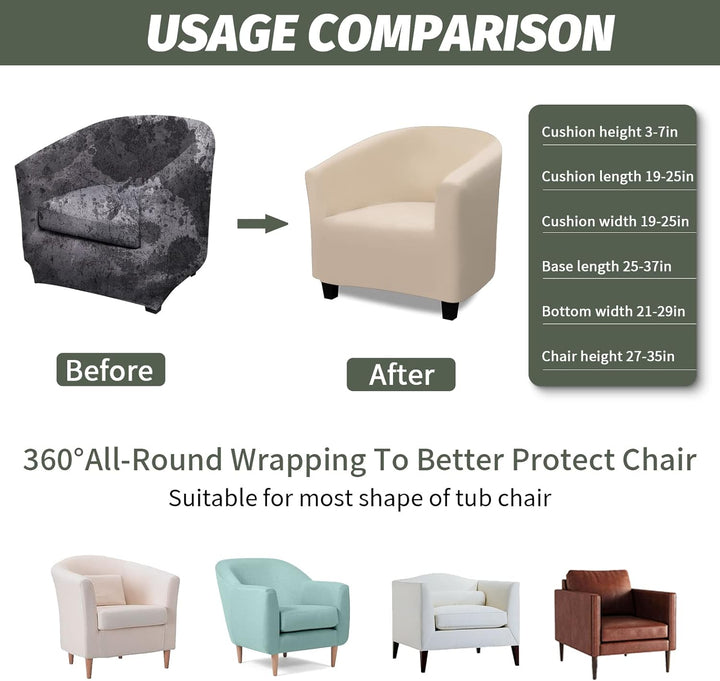 USAGE COMPARISON

Before

After

Cushion height 3-7in

Cushion length 19-25in

Cushion width 19-25in

Base length 25-37in

Bottom width 21-29in

Chair height 27-35in

360°All-Round Wrapping To Better Protect Chair

Suitable for most shape of tub chair